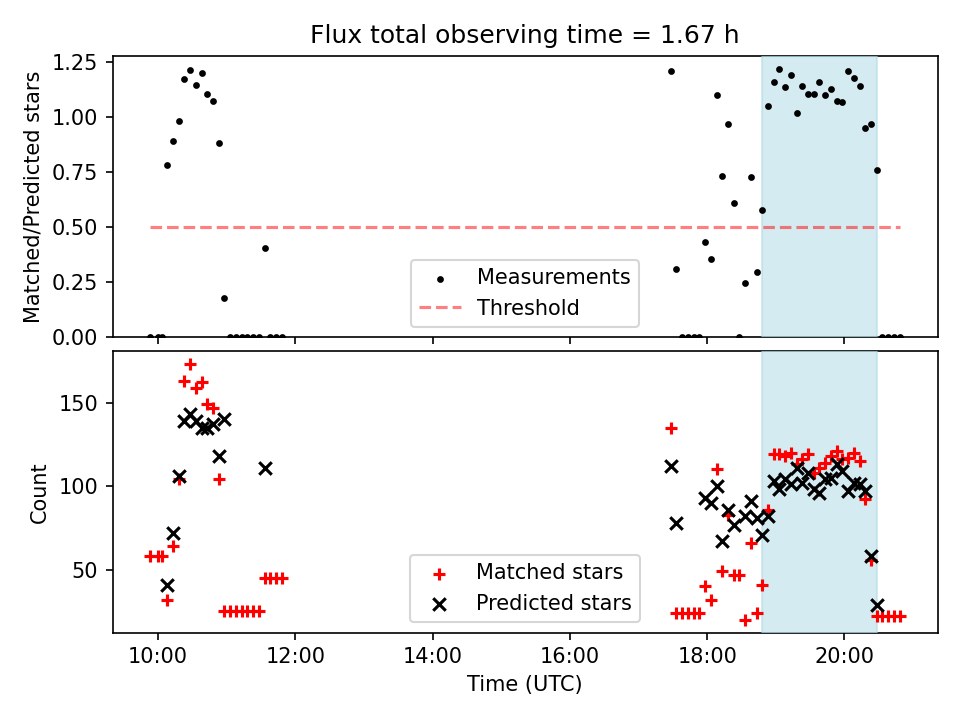 Flux total observing time = 1.67 h

Matched/Predicted stars

1.25
1.00
0.75
0.50
0.25
0.00

Measurements
Threshold

Count

150
100
50

Matched stars
Predicted stars

10:00
12:00
14:00
16:00
18:00
20:00

Time (UTC)